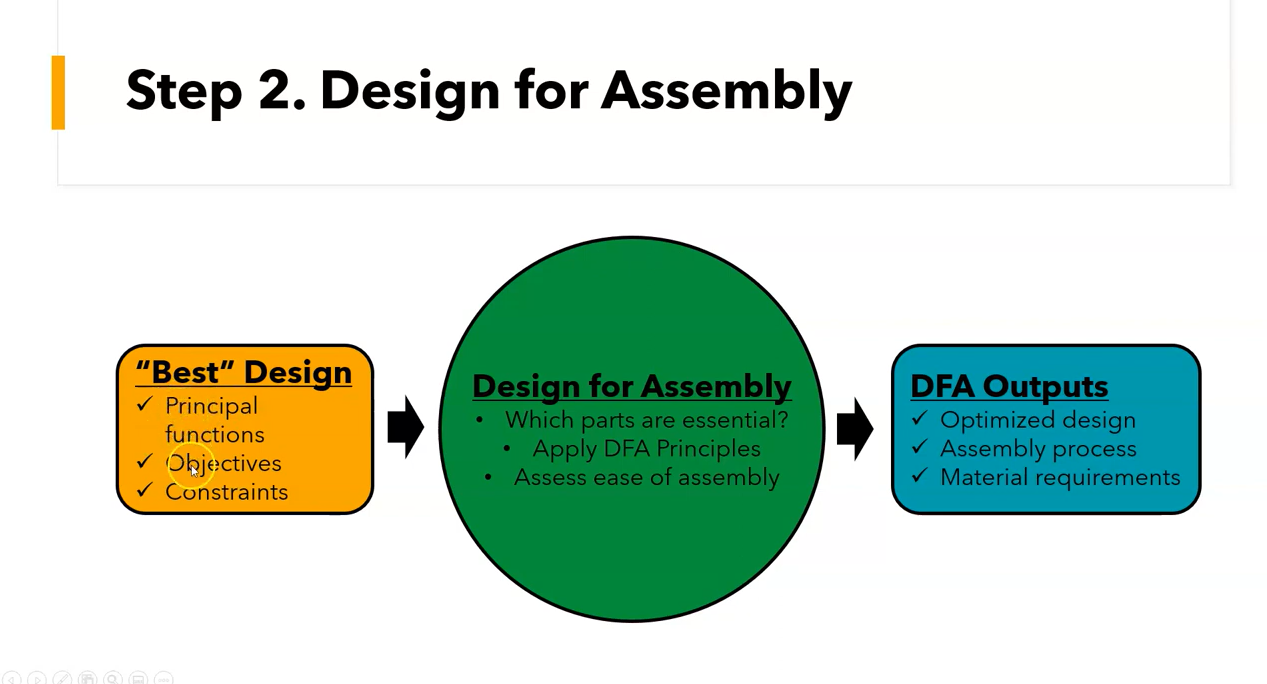 Step 2. Design for Assembly

"Best" Design
✓ Principal functions
✓ Objectives
✓ Constraints

Design for Assembly
• Which parts are essential?
• Apply DFA Principles
• Assess ease of assembly

DFA Outputs
✓ Optimized design
✓ Assembly process
✓ Material requirements